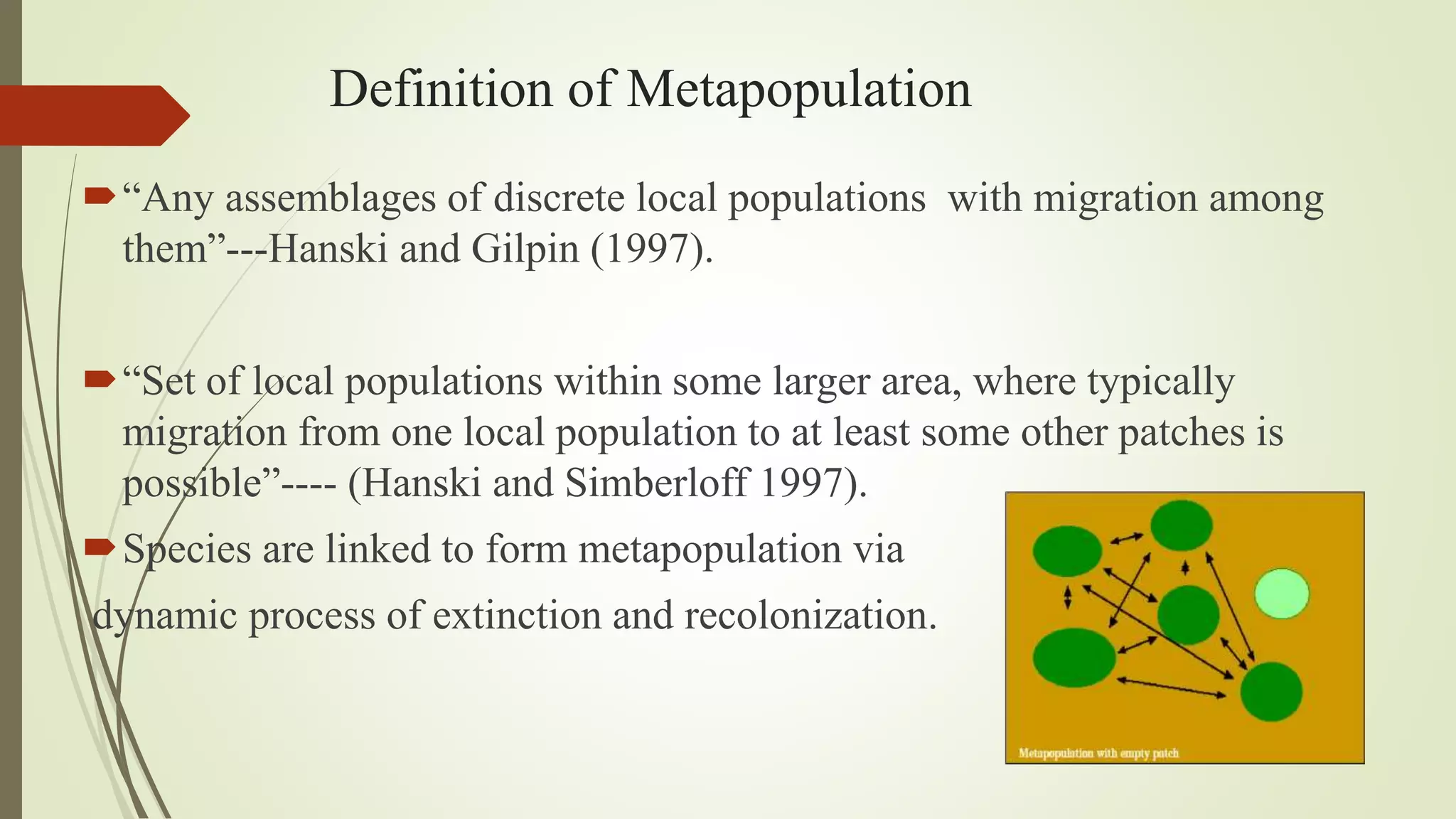 Definition of Metapopulation

“Any assemblages of discrete local populations with migration among them”---Hanski and Gilpin (1997).

“Set of local populations within some larger area, where typically migration from one local population to at least some other patches is possible”---- (Hanski and Simberloff 1997).

Species are linked to form metapopulation via dynamic process of extinction and recolonization.

Metapopulation with empty patch